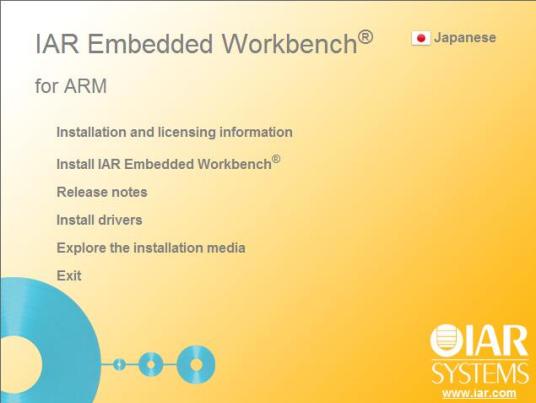 IAR Embedded Workbench®

Japanese

for ARM

Installation and licensing information

Install IAR Embedded Workbench®

Release notes

Install drivers

Explore the installation media

Exit

IAR SYSTEMS

www.iar.com